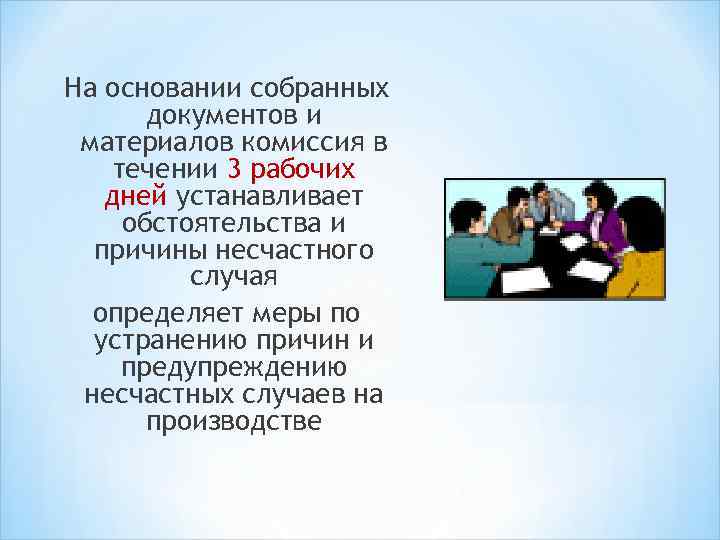 На основании собранных документов и материалов комиссия в течении 3 рабочих дней устанавливает обстоятельства и причины несчастного случая

определяет меры по устранению причин и предупреждению несчастных случаев на производстве